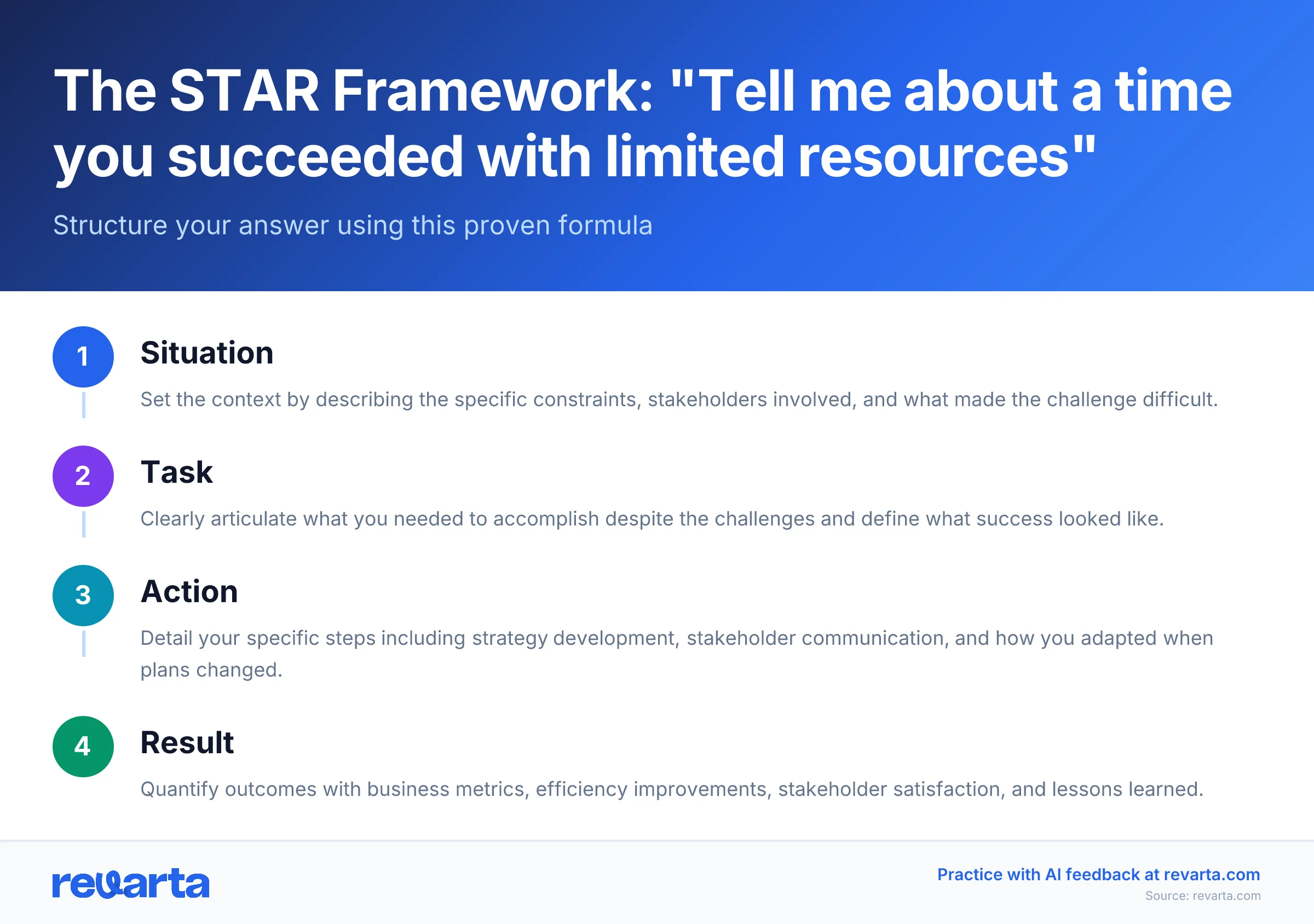 The STAR Framework: "Tell me about a time you succeeded with limited resources"

Structure your answer using this proven formula

1 Situation

Set the context by describing the specific constraints, stakeholders involved, and what made the challenge difficult.

2 Task

Clearly articulate what you needed to accomplish despite the challenges and define what success looked like.

3 Action

Detail your specific steps including strategy development, stakeholder communication, and how you adapted when plans changed.

4 Result

Quantify outcomes with business metrics, efficiency improvements, stakeholder satisfaction, and lessons learned.

revarta

Practice with AI feedback at revarta.com

Source: revarta.com